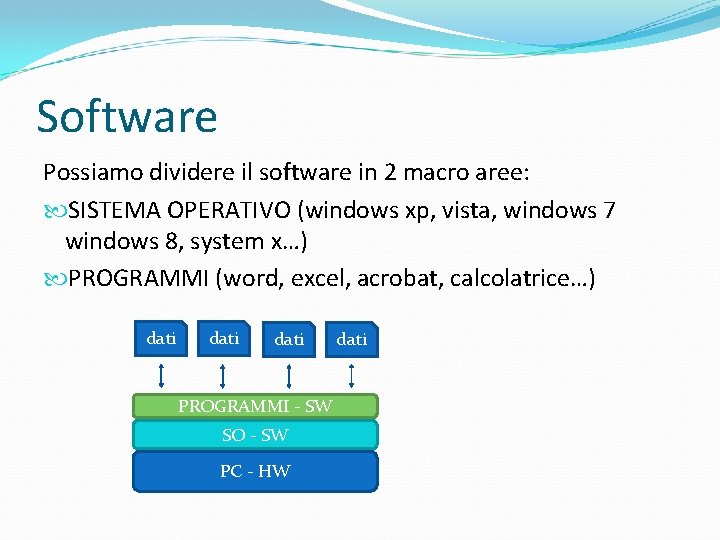 Software

Possiamo dividere il software in 2 macro aree:

SISTEMA OPERATIVO (windows xp, vista, windows 7 windows 8, system x…)

PROGRAMMI (word, excel, acrobat, calcolatrice…)

dati dati dati dati

PROGRAMMI - SW

SO - SW

PC - HW